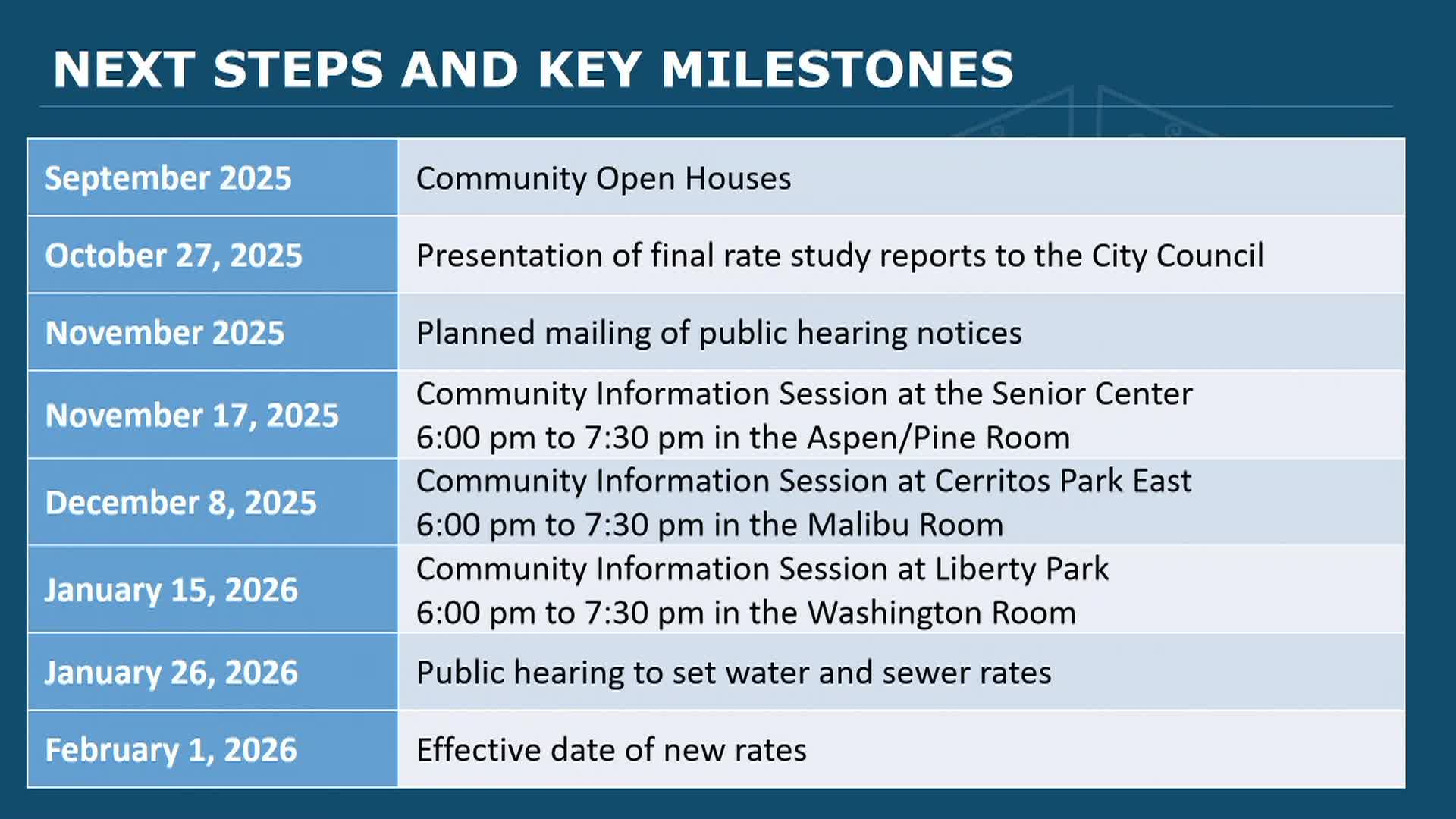 NEXT STEPS AND KEY MILESTONES

| | |
|---|---|
| September 2025 | Community Open Houses |
| October 27, 2025 | Presentation of final rate study reports to the City Council |
| November 2025 | Planned mailing of public hearing notices |
| November 17, 2025 | Community Information Session at the Senior Center 6:00 pm to 7:30 pm in the Aspen/Pine Room |
| December 8, 2025 | Community Information Session at Cerritos Park East 6:00 pm to 7:30 pm in the Malibu Room |
| January 15, 2026 | Community Information Session at Liberty Park 6:00 pm to 7:30 pm in the Washington Room |
| January 26, 2026 | Public hearing to set water and sewer rates |
| February 1, 2026 | Effective date of new rates |